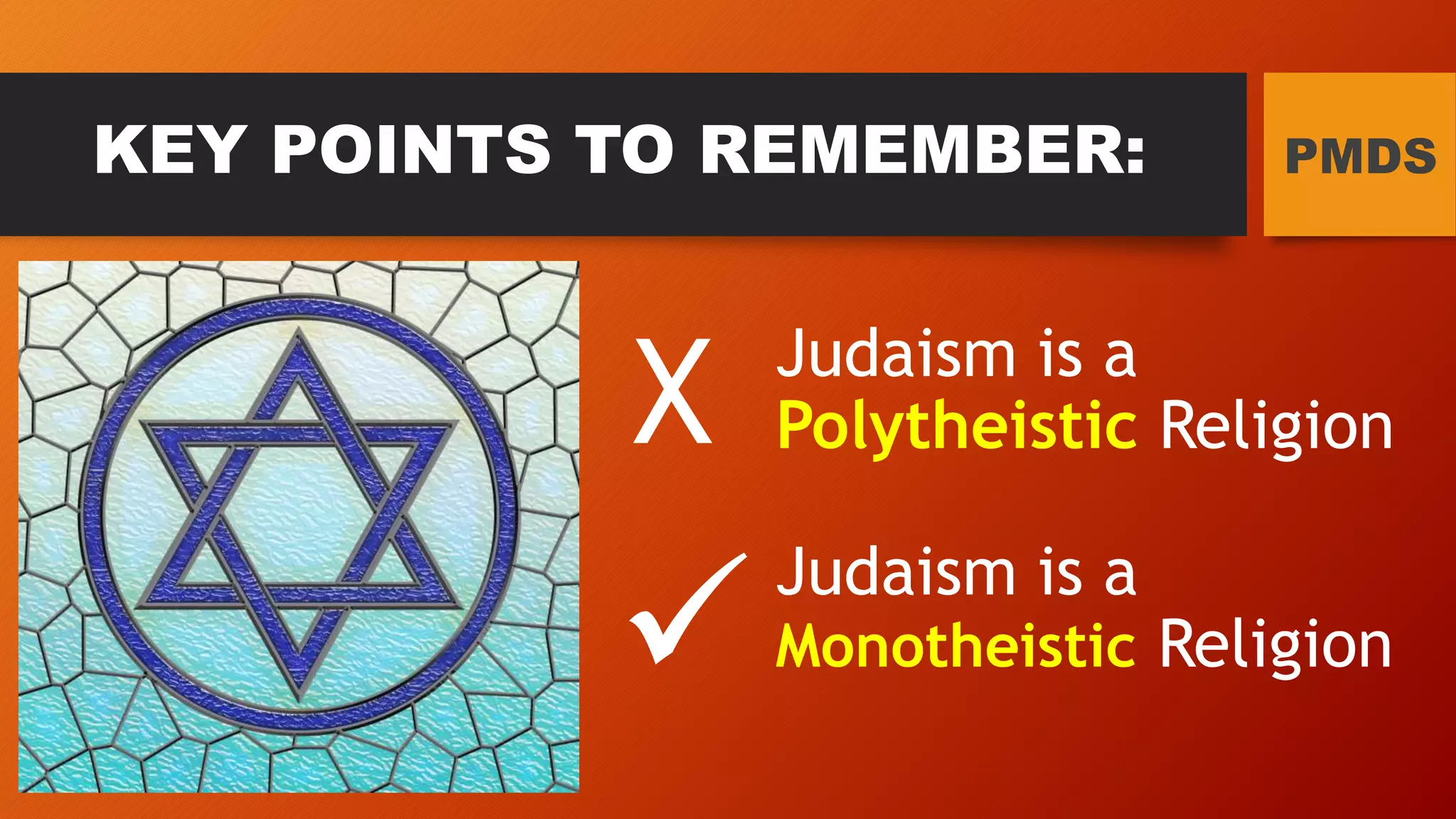 KEY POINTS TO REMEMBER:

PMDS

X Judaism is a Polytheistic Religion

✓ Judaism is a Monotheistic Religion